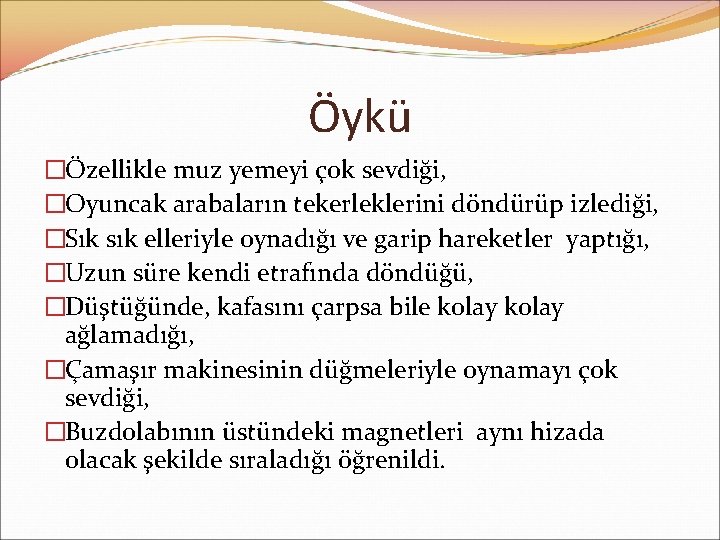 Öykü

□Özellikle muz yemeyi çok sevdiği,
□Oyuncak arabaların tekerleklerini döndürüp izlediği,
□Sık sık elleriyle oynadığı ve garip hareketler yaptığı,
□Uzun süre kendi etrafında döndüğü,
□Düştüğünde, kafasını çarpsa bile kolay kolay ağlamadığı,
□Çamaşır makinesinin düğmeleriyle oynamayı çok sevdiği,
□Buzdolabının üstündeki magnetleri aynı hizada olacak şekilde sıraladığı öğrenildi.